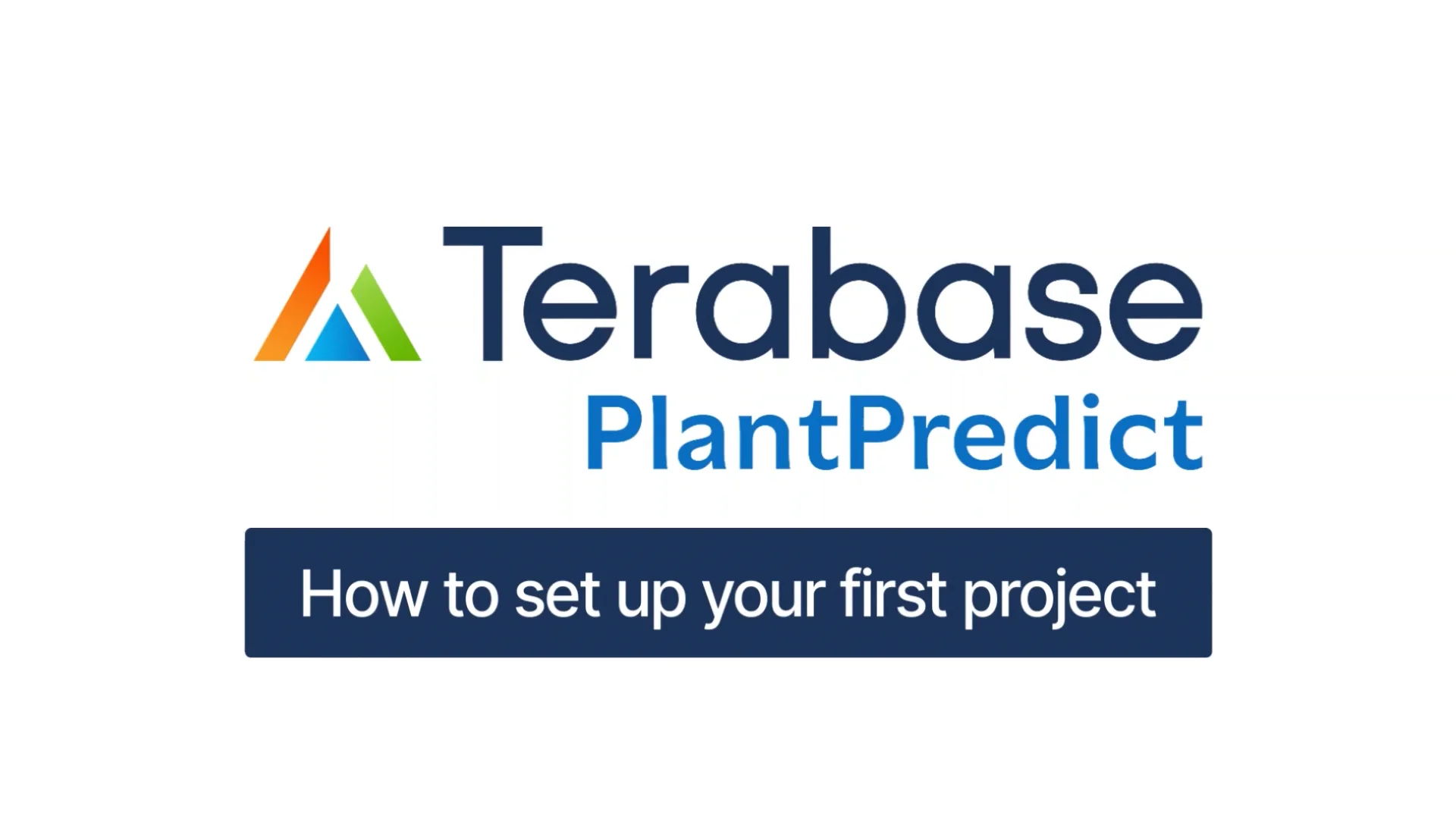 Terabase
PlantPredict

How to set up your first project